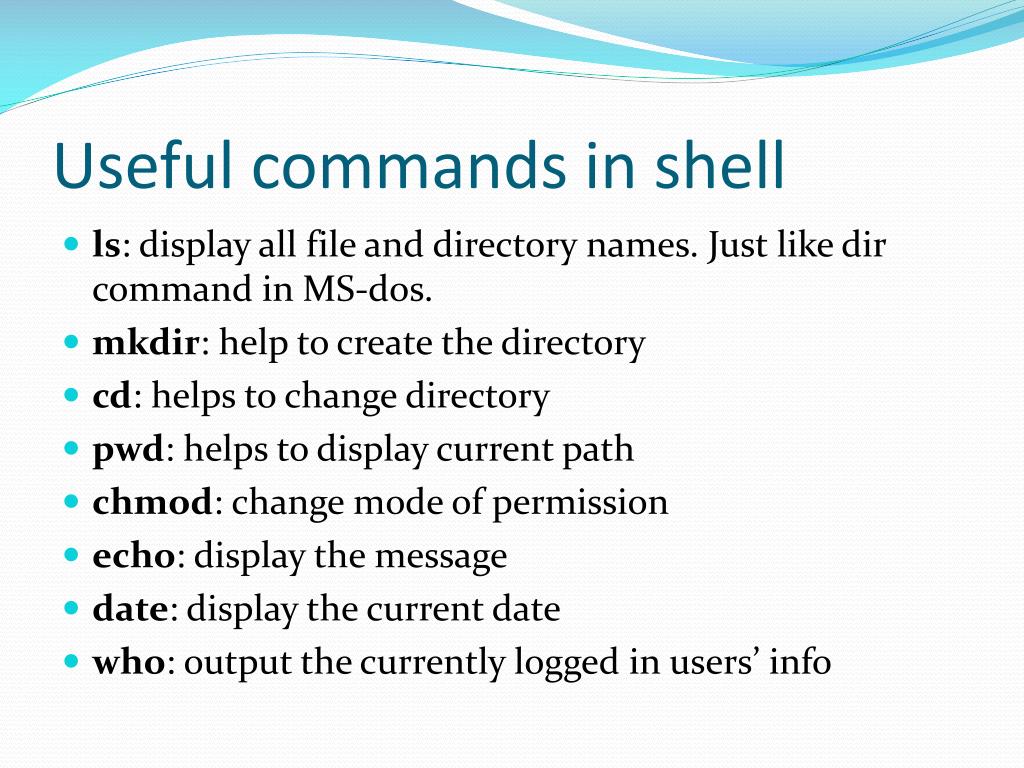 Useful commands in shell

- ls: display all file and directory names. Just like dir command in MS-dos.
- mkdir: help to create the directory
- cd: helps to change directory
- pwd: helps to display current path
- chmod: change mode of permission
- echo: display the message
- date: display the current date
- who: output the currently logged in users’ info